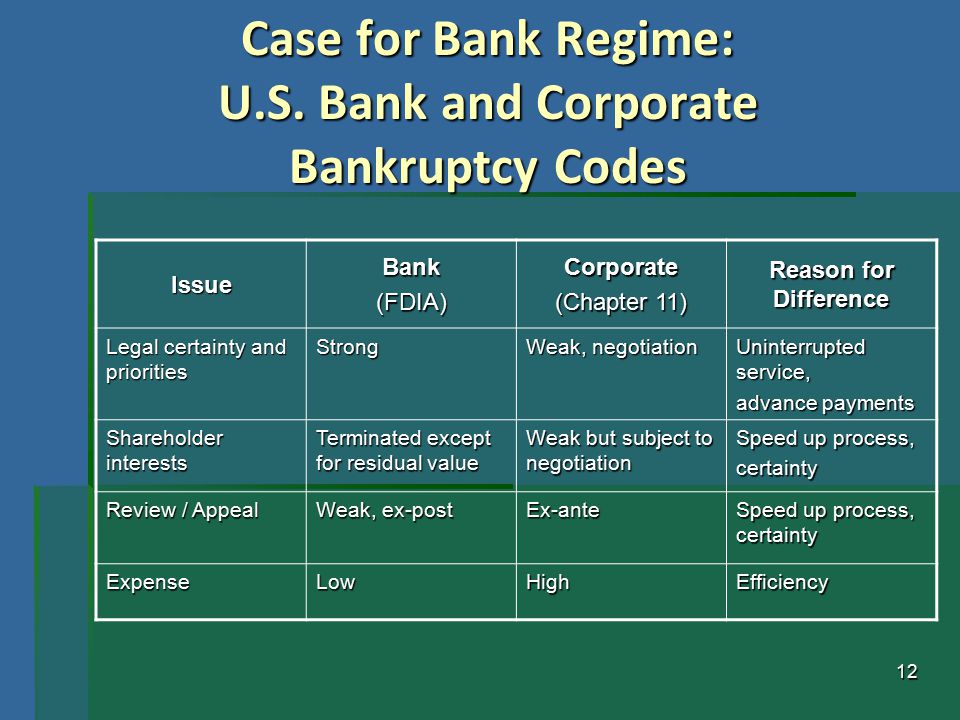 Case for Bank Regime: U.S. Bank and Corporate Bankruptcy Codes

| Issue | Bank (FDIA) | Corporate (Chapter 11) | Reason for Difference |
|---|---|---|---|
| Legal certainty and priorities | Strong | Weak, negotiation | Uninterrupted service, advance payments |
| Shareholder interests | Terminated except for residual value | Weak but subject to negotiation | Speed up process, certainty |
| Review / Appeal | Weak, ex-post | Ex-ante | Speed up process, certainty |
| Expense | Low | High | Efficiency |

12